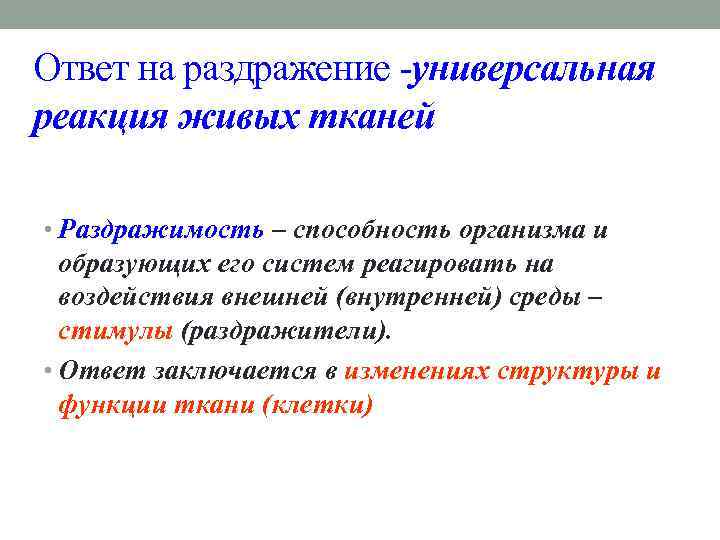 Ответ на раздражение -универсальная реакция живых тканей

• Раздражимость – способность организма и образующих его систем реагировать на воздействия внешней (внутренней) среды – стимулы (раздражители).

• Ответ заключается в изменениях структуры и функции ткани (клетки)